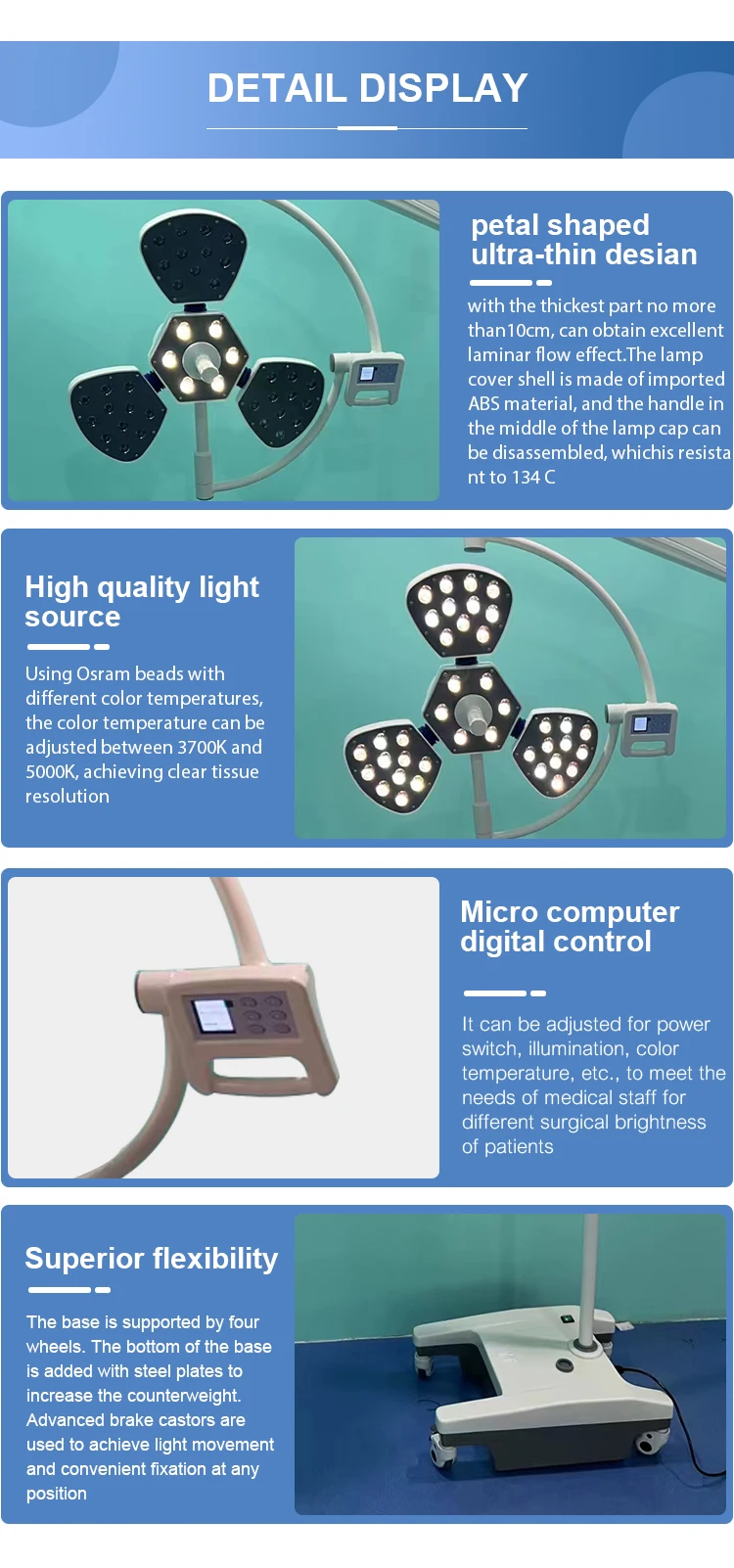 DETAIL DISPLAY

petal shaped ultra-thin desian

with the thickest part no more than10cm, can obtain excellent laminar flow effect.The lamp cover shell is made of imported ABS material, and the handle in the middle of the lamp cap can be disassembled, whichis resista nt to 134 C

High quality light source

Using Osram beads with different color temperatures, the color temperature can be adjusted between 3700K and 5000K, achieving clear tissue resolution

Micro computer digital control

It can be adjusted for power switch, illumination, color temperature, etc., to meet the needs of medical staff for different surgical brightness of patients

Superior flexibility

The base is supported by four wheels. The bottom of the base is added with steel plates to increase the counterweight. Advanced brake castors are used to achieve light movement and convenient fixation at any position